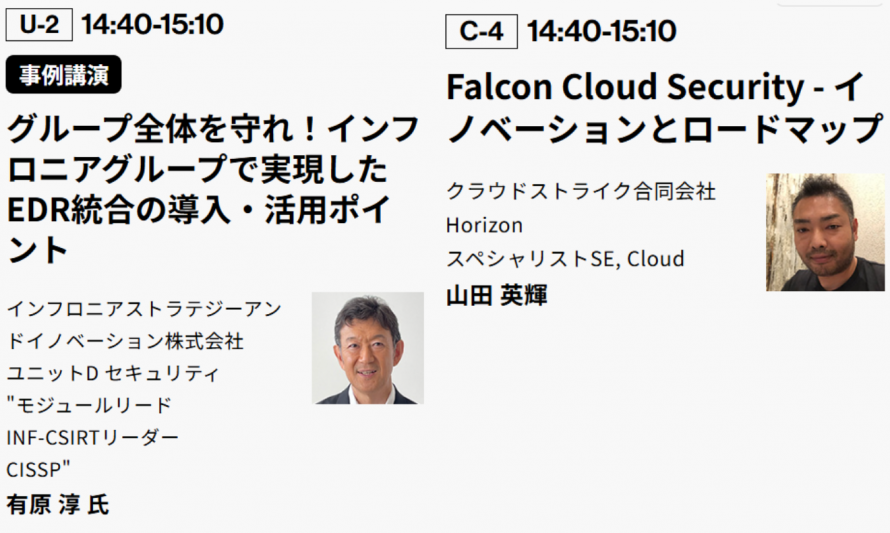 U-2 14:40-15:10

事例講演

グループ全体を守れ！インフロニアグループで実現したEDR統合の導入・活用ポイント

インフロニアストラテジーアンドイノベーション株式会社
ユニットD セキュリティ
"モジュールリード
INF-CSIRTリーダー
CISSP"
有原 淳 氏

C-4 14:40-15:10

Falcon Cloud Security - イノベーションとロードマップ

クラウドストライク合同会社
Horizon
スペシャリストSE, Cloud
山田 英輝